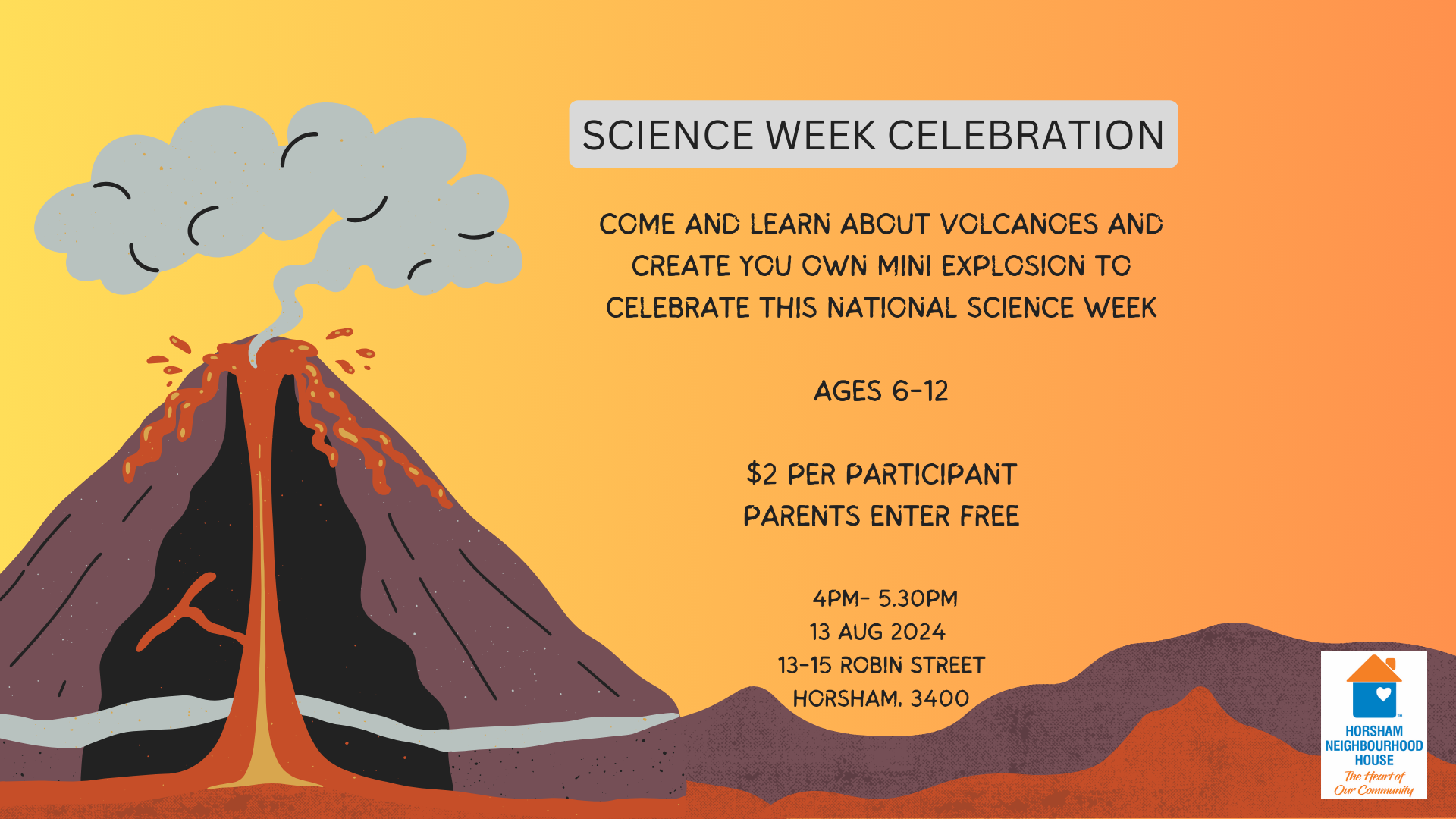 SCIENCE WEEK CELEBRATION

COME AND LEARN ABOUT VOLCANOES AND CREATE YOU OWN MINI EXPLOSION TO CELEBRATE THIS NATIONAL SCIENCE WEEK

AGES 6-12

$2 PER PARTICIPANT
PARENTS ENTER FREE

4PM- 5.30PM
13 AUG 2024
13-15 ROBIN STREET
HORSHAM, 3400

HORSHAM NEIGHBOURHOOD HOUSE
The Heart of Our Community